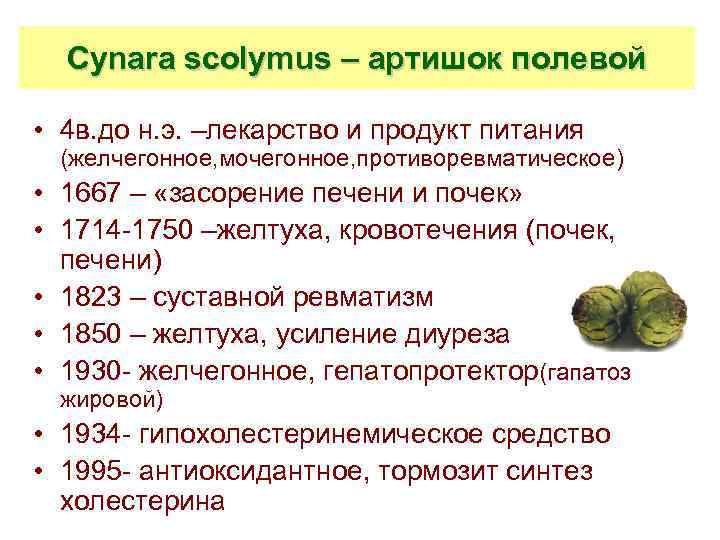 Cynara scolymus – артишок полевой

• 4в.до н.э. –лекарство и продукт питания (желчегонное,мочегонное,противоревматическое)
• 1667 – «засорение печени и почек»
• 1714-1750 –желтуха, кровотечения (почек, печени)
• 1823 – суставной ревматизм
• 1850 – желтуха, усиление диуреза
• 1930- желчегонное, гепатопротектор(гапатоз жировой)
• 1934- гипохолестеринемическое средство
• 1995- антиоксидантное, тормозит синтез холестерина